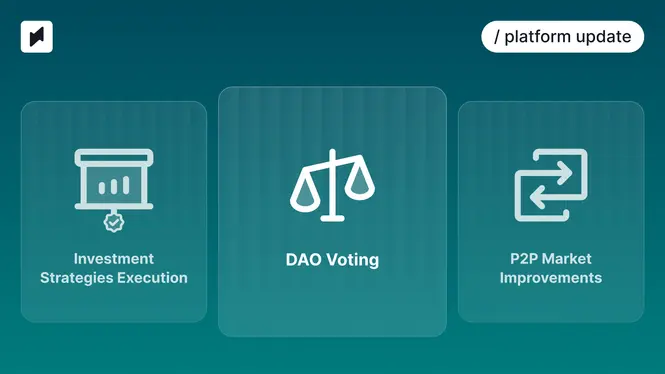 / platform update

Investment Strategies Execution

DAO Voting

P2P Market Improvements